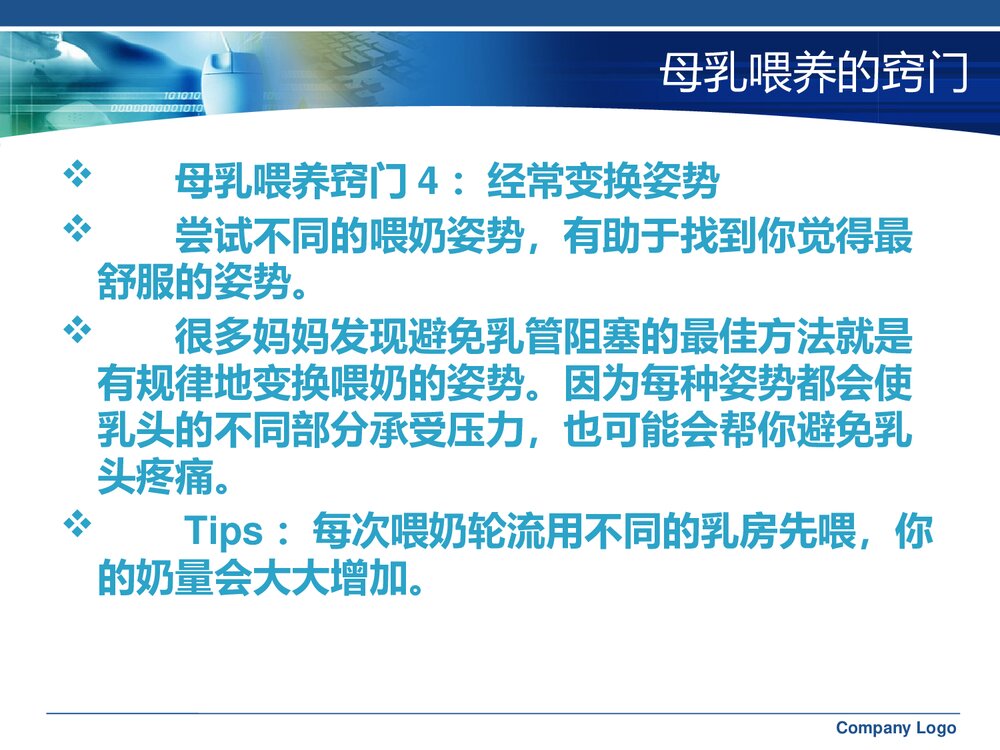 母乳喂养的窍门

❖ 母乳喂养窍门 4： 经常变换姿势

❖ 尝试不同的喂奶姿势，有助于找到你觉得最舒服的姿势。

❖ 很多妈妈发现避免乳管阻塞的最佳方法就是有规律地变换喂奶的姿势。因为每种姿势都会使乳头的不同部分承受压力，也可能会帮你避免乳头疼痛。

❖ Tips： 每次喂奶轮流用不同的乳房先喂，你的奶量会大大增加。

Company Logo